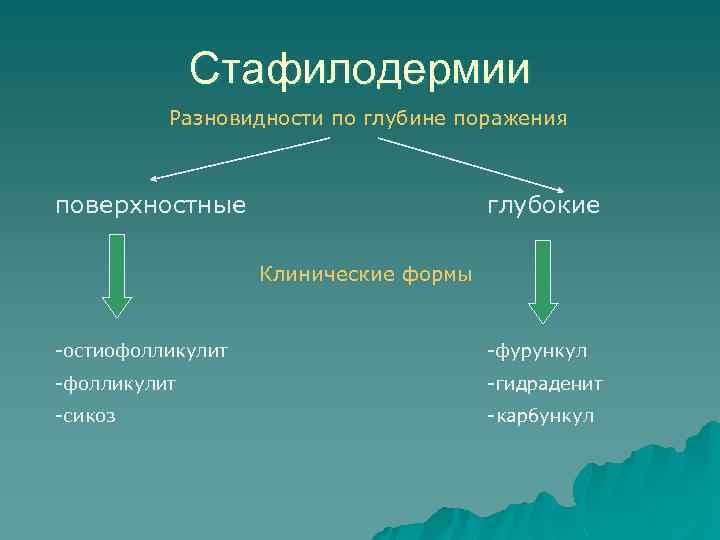 Стафилодермии

Разновидности по глубине поражения

поверхностные

глубокие

Клинические формы

-остиофолликулит
-фолликулит
-сикоз

-фурункул
-гидраденит
-карбункул